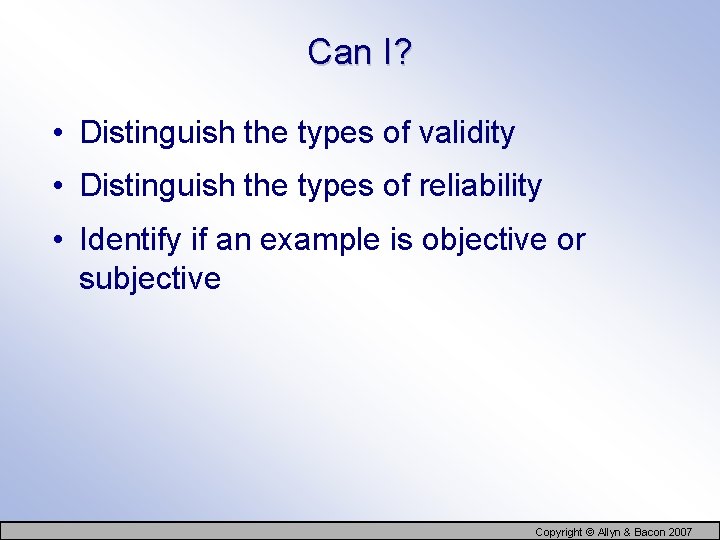 Can I?

• Distinguish the types of validity

• Distinguish the types of reliability

• Identify if an example is objective or subjective

Copyright © Allyn & Bacon 2007